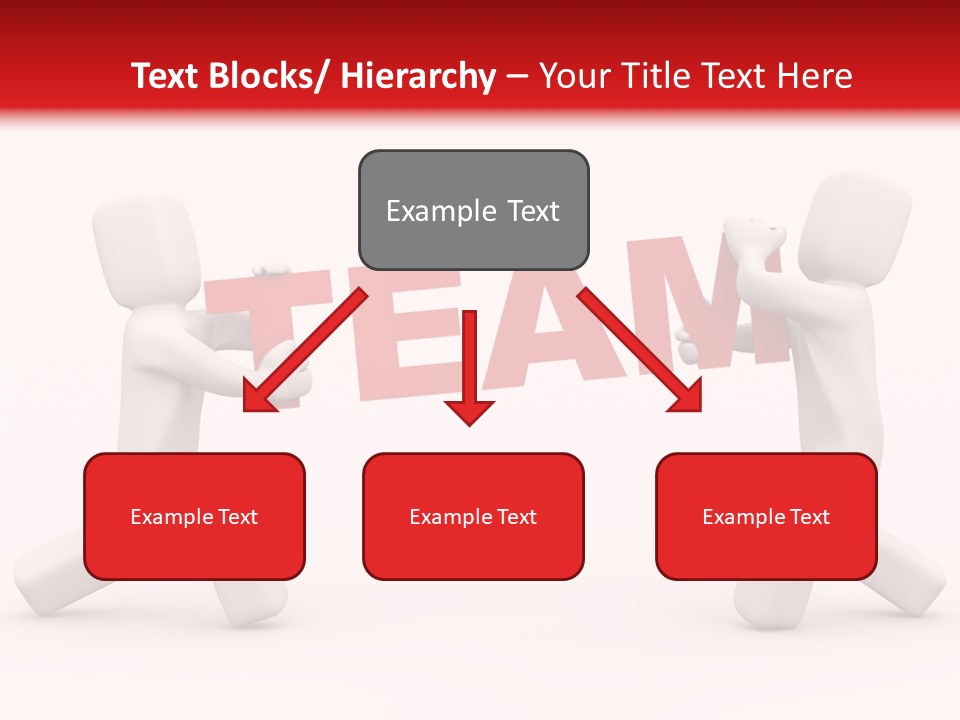 Text Blocks/ Hierarchy – Your Title Text Here

Example Text

TEAM

Example Text

Example Text

Example Text